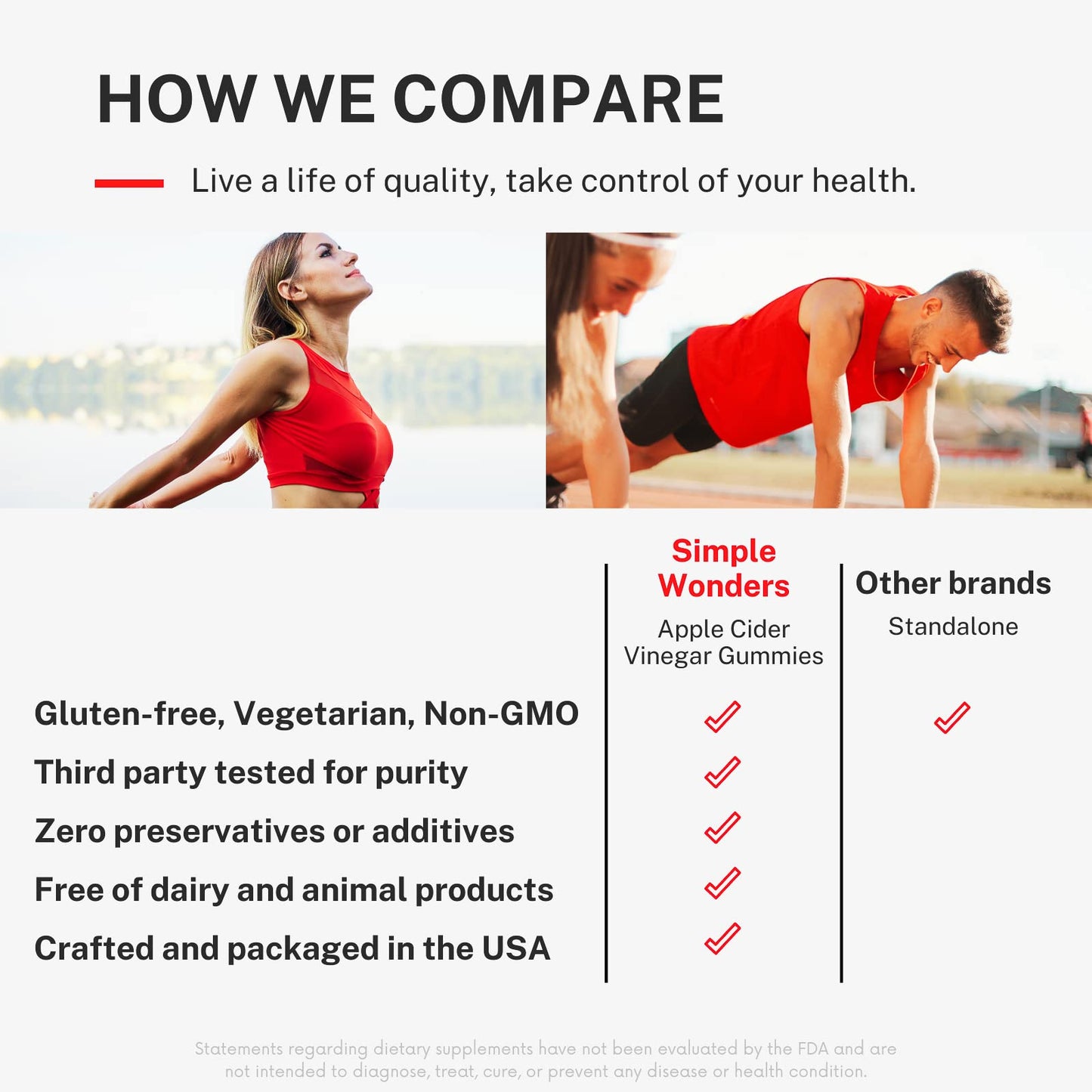 HOW WE COMPARE

Live a life of quality, take control of your health.

| | Simple Wonders Apple Cider Vinegar Gummies | Other brands Standalone |
|---|---|---|
| Gluten-free, Vegetarian, Non-GMO | ✓ | ✓ |
| Third party tested for purity | ✓ | |
| Zero preservatives or additives | ✓ | |
| Free of dairy and animal products | ✓ | |
| Crafted and packaged in the USA | ✓ | |

Statements regarding dietary supplements have not been evaluated by the FDA and are not intended to diagnose, treat, cure, or prevent any disease or health condition.